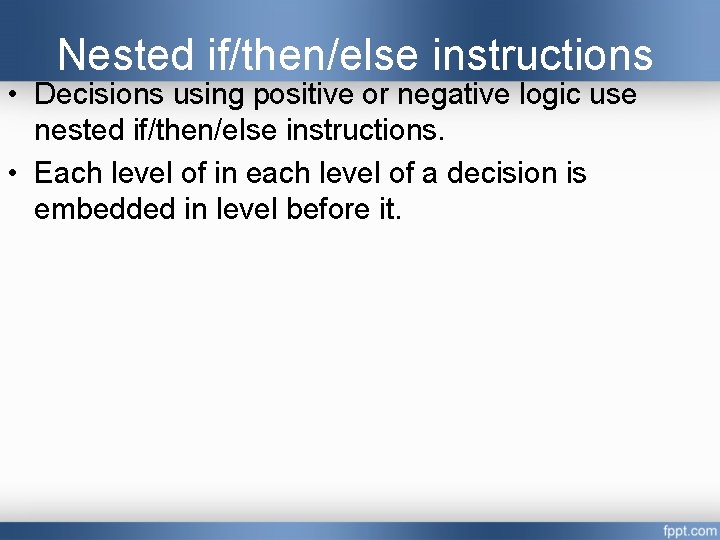 Nested if/then/else instructions

• Decisions using positive or negative logic use nested if/then/else instructions.

• Each level of in each level of a decision is embedded in level before it.

fppt.com